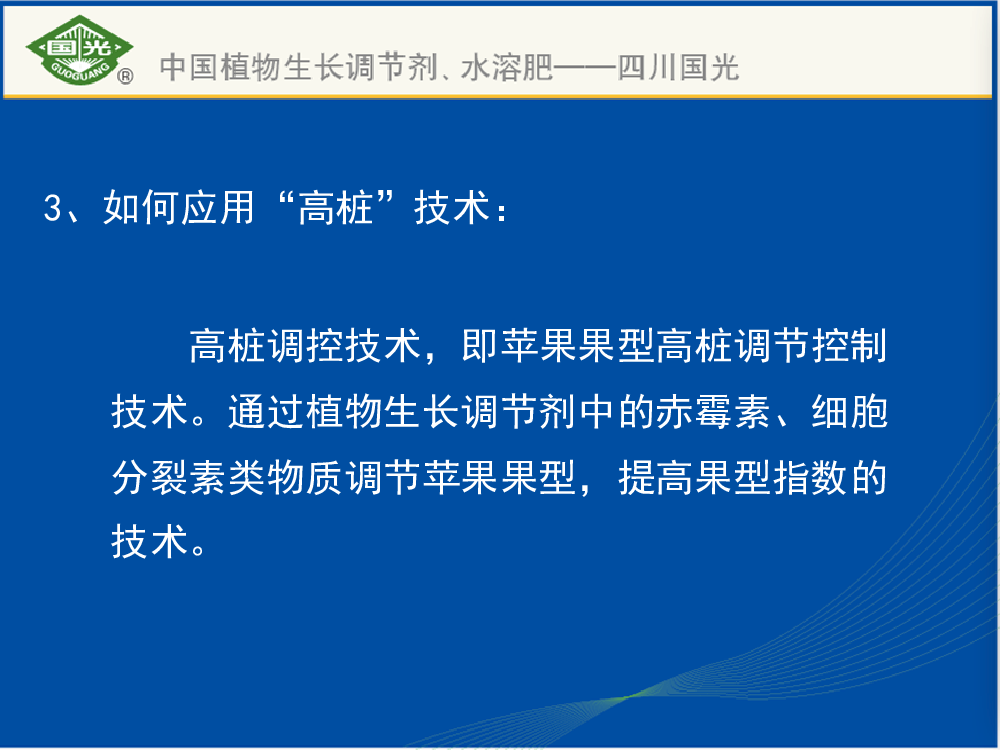 国光 GUOGUANG ®

中国植物生长调节剂、水溶肥——四川国光

3、如何应用“高桩”技术：

高桩调控技术，即苹果果型高桩调节控制技术。通过植物生长调节剂中的赤霉素、细胞分裂素类物质调节苹果果型，提高果型指数的技术。